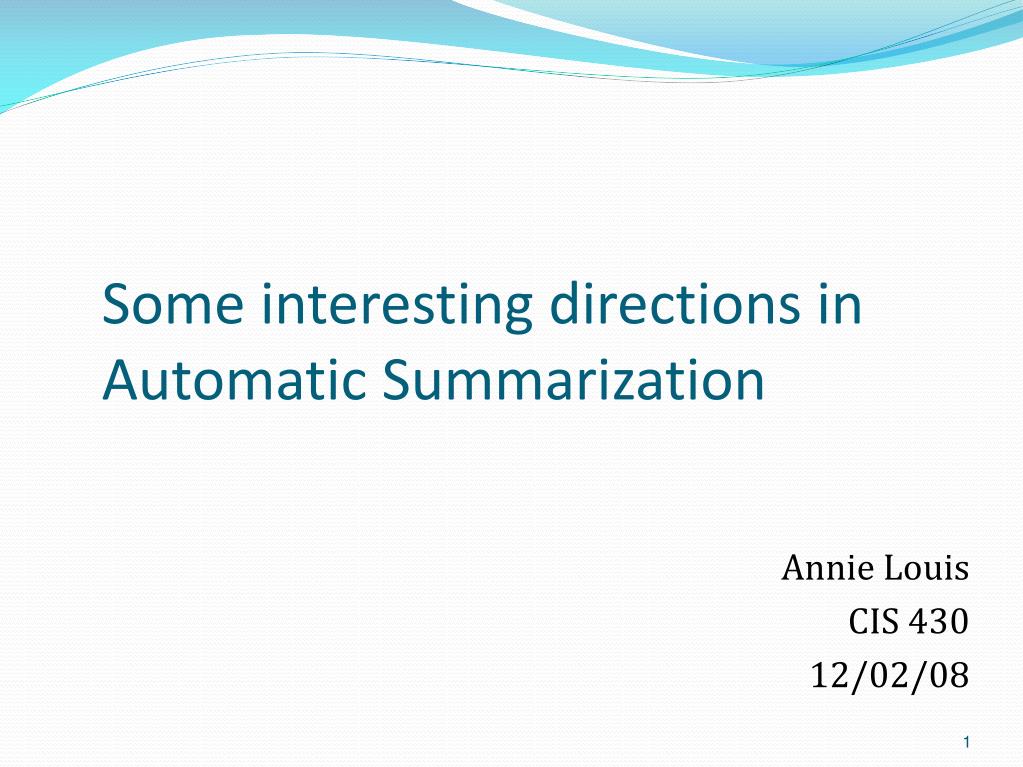 Some interesting directions in Automatic Summarization

Annie Louis
CIS 430
12/02/08

1